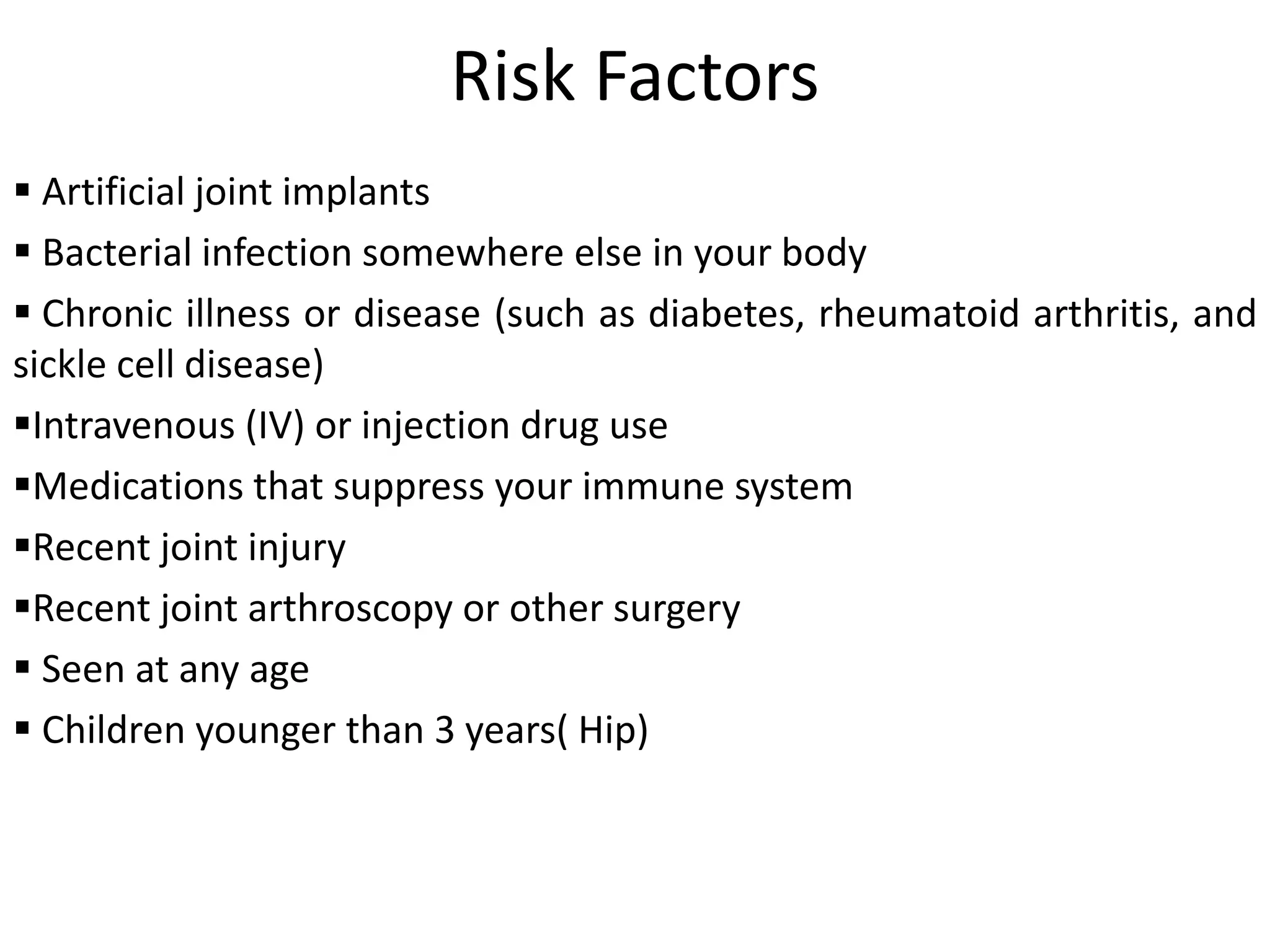 Risk Factors

▪ Artificial joint implants

▪ Bacterial infection somewhere else in your body

▪ Chronic illness or disease (such as diabetes, rheumatoid arthritis, and sickle cell disease)

▪Intravenous (IV) or injection drug use

▪Medications that suppress your immune system

▪Recent joint injury

▪Recent joint arthroscopy or other surgery

▪ Seen at any age

▪ Children younger than 3 years( Hip)